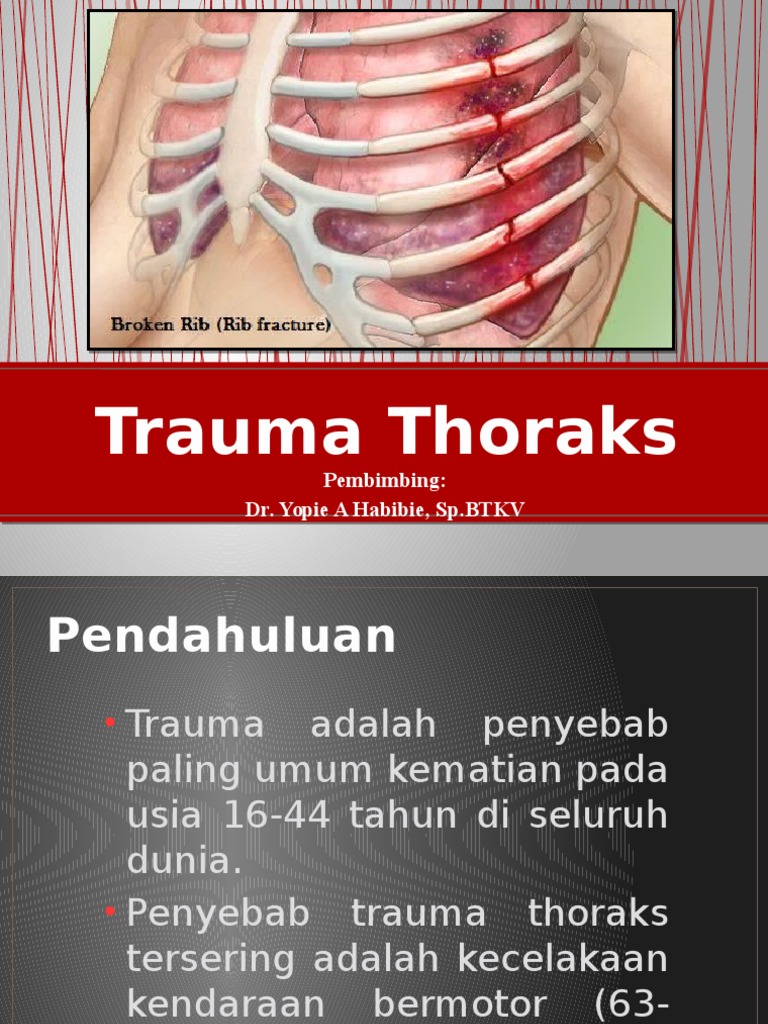 Broken Rib (Rib fracture)

Trauma Thoraks

Pembimbing:
Dr. Yopie A Habibie, Sp.BTKV

Pendahuluan

• Trauma adalah penyebab paling umum kematian pada usia 16-44 tahun di seluruh dunia.
• Penyebab trauma thoraks tersering adalah kecelakaan kendaraan bermotor (63-